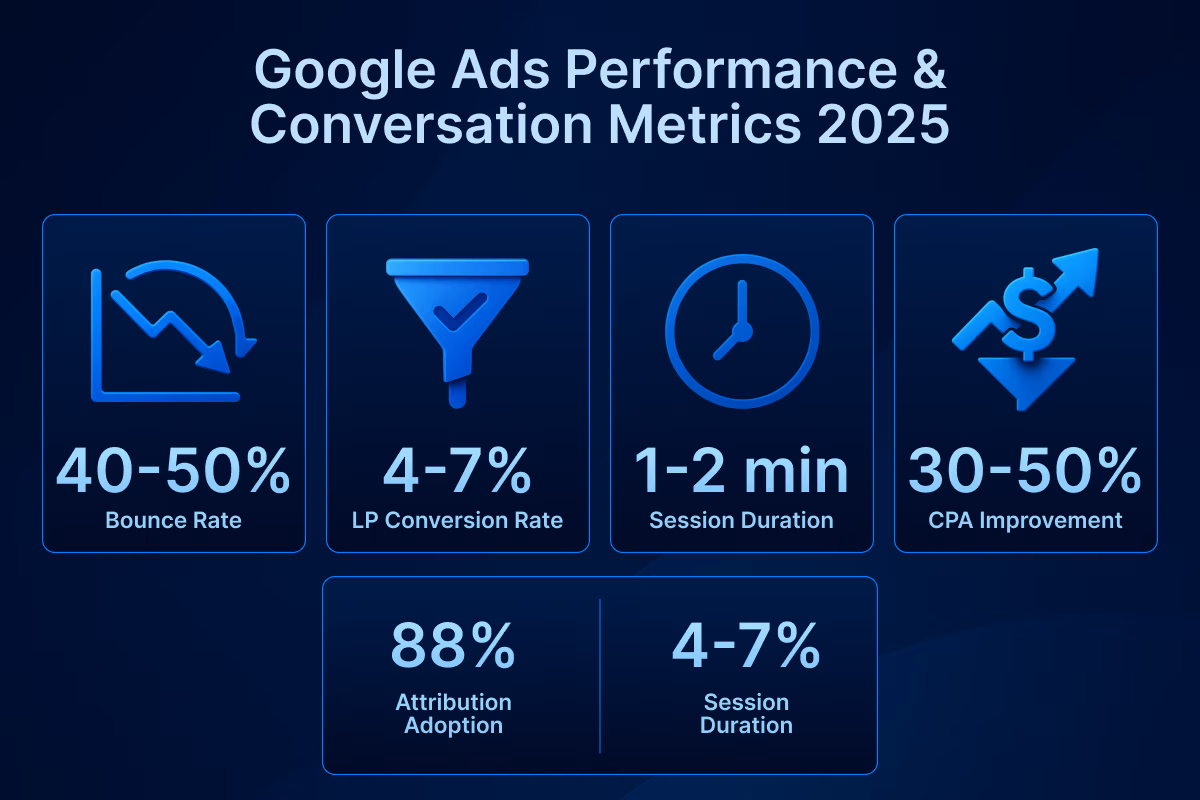 Google Ads Performance & Conversation Metrics 2025

40-50%
Bounce Rate

4-7%
LP Conversion Rate

1-2 min
Session Duration

30-50%
CPA Improvement

88%
Attribution Adoption

4-7%
Session Duration